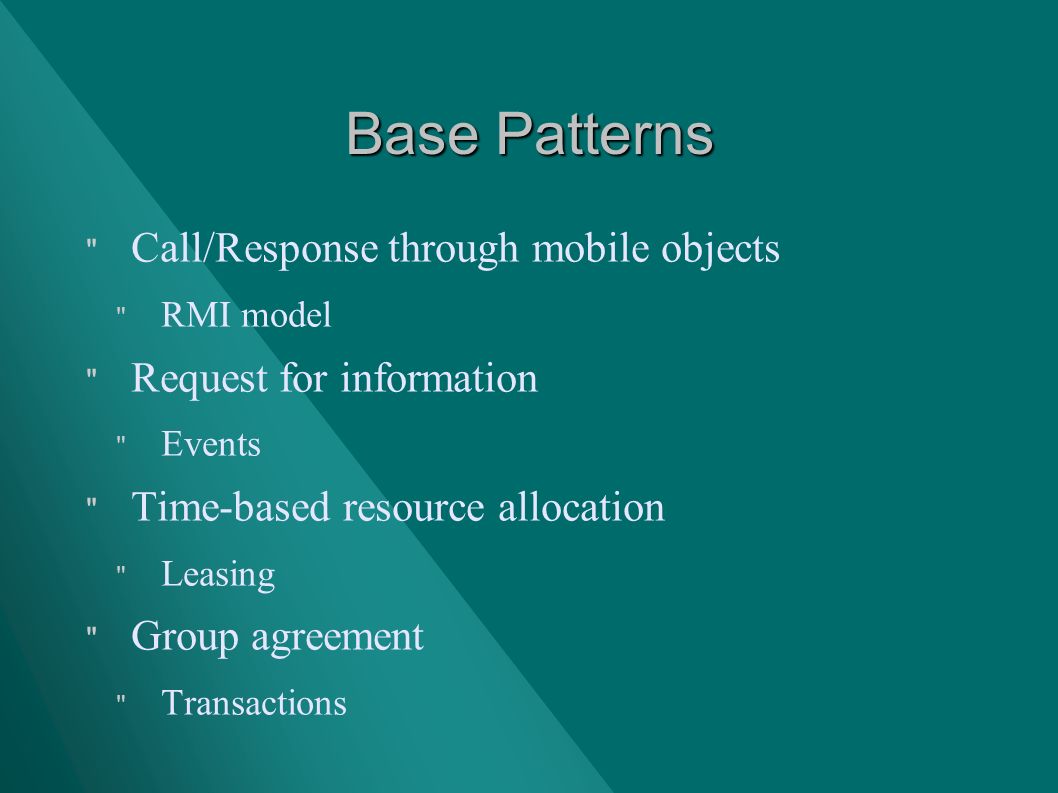 Base Patterns

" Call/Response through mobile objects

" RMI model

" Request for information

" Events

" Time-based resource allocation

" Leasing

" Group agreement

" Transactions